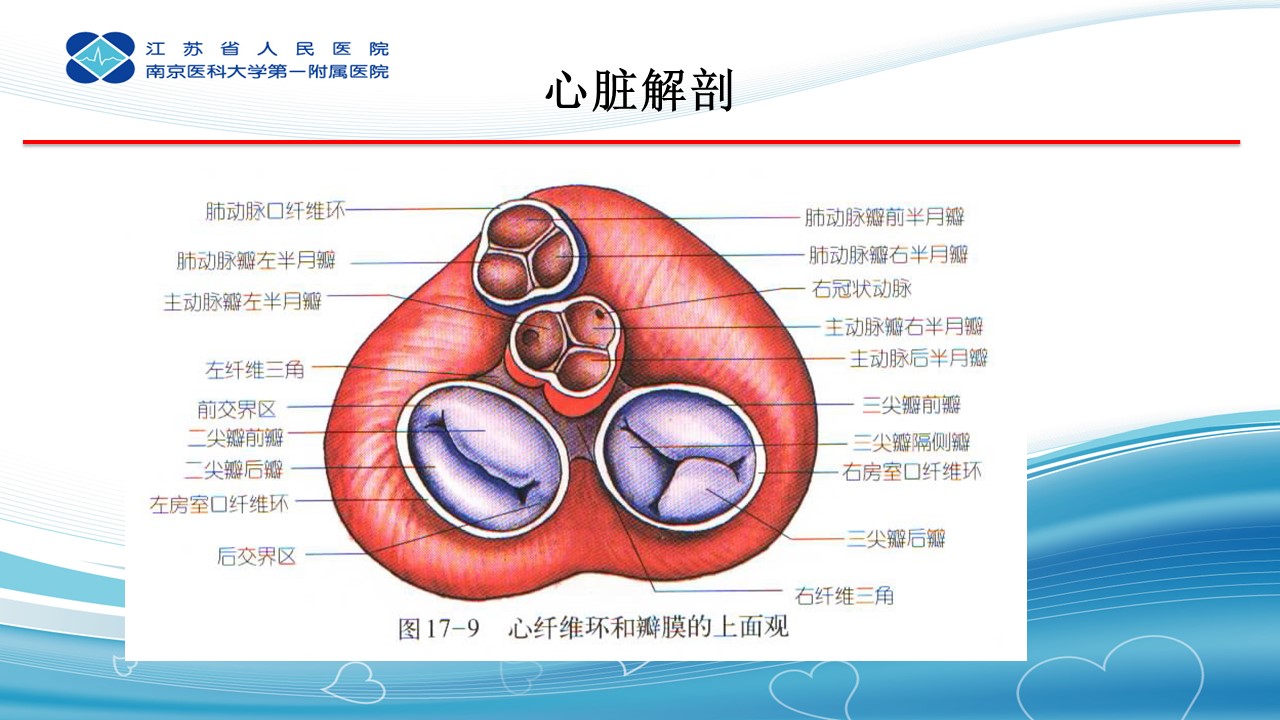 江苏省人民医院
南京医科大学第一附属医院

心脏解剖

肺动脉口纤维环
肺动脉瓣左半月瓣
主动脉瓣左半月瓣
左纤维三角
前交界区
二尖瓣前瓣
二尖瓣后瓣
左房室口纤维环
后交界区

肺动脉瓣前半月瓣
肺动脉瓣右半月瓣
右冠状动脉
主动脉瓣右半月瓣
主动脉后半月瓣
三尖瓣前瓣
三尖瓣隔侧瓣
右房室口纤维环
三尖瓣后瓣
右纤维三角

图17-9 心纤维环和瓣膜的上面观